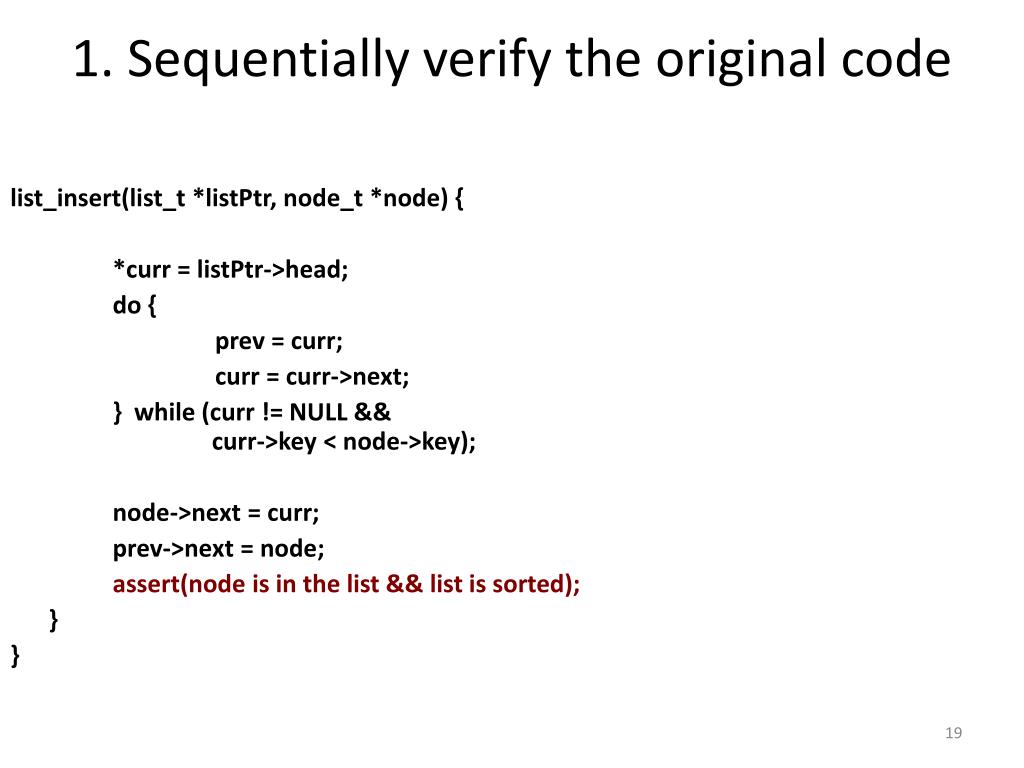 1. Sequentially verify the original code

list_insert(list_t *listPtr, node_t *node) {

*curr = listPtr->head;
do {
prev = curr;
curr = curr->next;
} while (curr != NULL &&
curr->key < node->key);

node->next = curr;
prev->next = node;
assert(node is in the list && list is sorted);
}
}

19